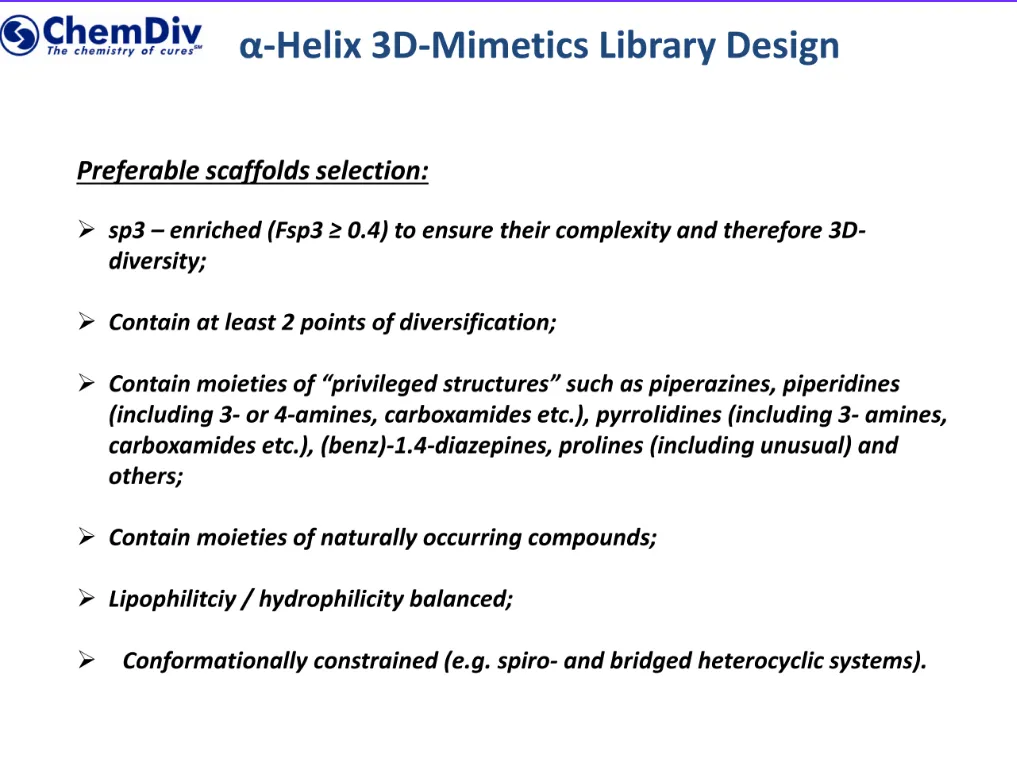 ChemDiv
The chemistry of cures℠

α-Helix 3D-Mimetics Library Design

Preferable scaffolds selection:

➢ sp3 – enriched (Fsp3 ≥ 0.4) to ensure their complexity and therefore 3D-diversity;

➢ Contain at least 2 points of diversification;

➢ Contain moieties of “privileged structures” such as piperazines, piperidines (including 3- or 4-amines, carboxamides etc.), pyrrolidines (including 3- amines, carboxamides etc.), (benz)-1.4-diazepines, prolines (including unusual) and others;

➢ Contain moieties of naturally occurring compounds;

➢ Lipophilitciy / hydrophilicity balanced;

➢ Conformationally constrained (e.g. spiro- and bridged heterocyclic systems).